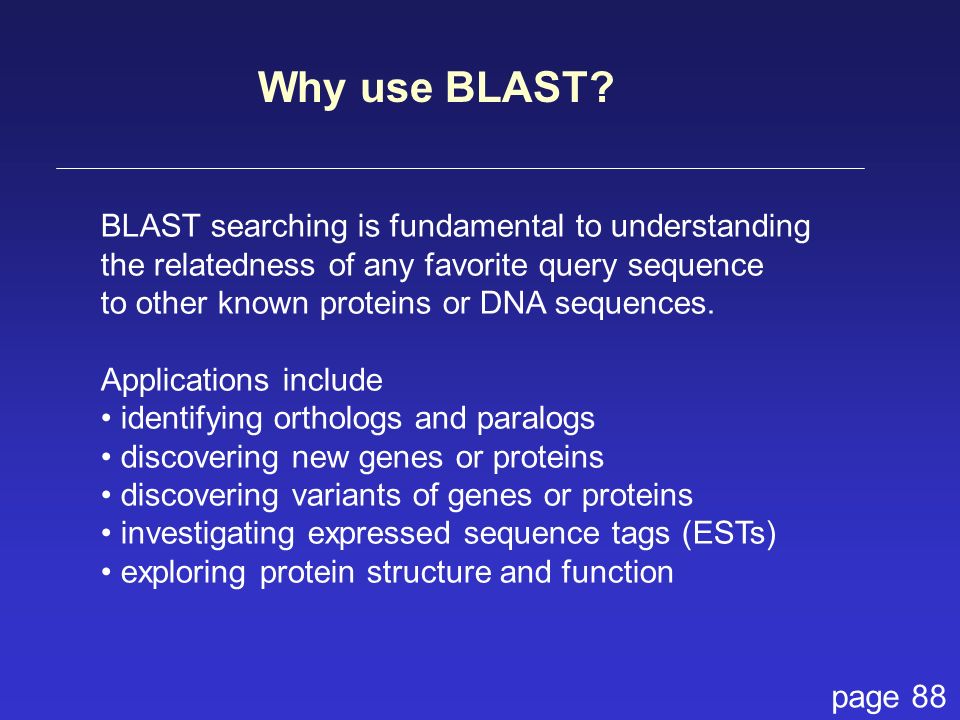 Why use BLAST?

BLAST searching is fundamental to understanding the relatedness of any favorite query sequence to other known proteins or DNA sequences.

Applications include
• identifying orthologs and paralogs
• discovering new genes or proteins
• discovering variants of genes or proteins
• investigating expressed sequence tags (ESTs)
• exploring protein structure and function

page 88